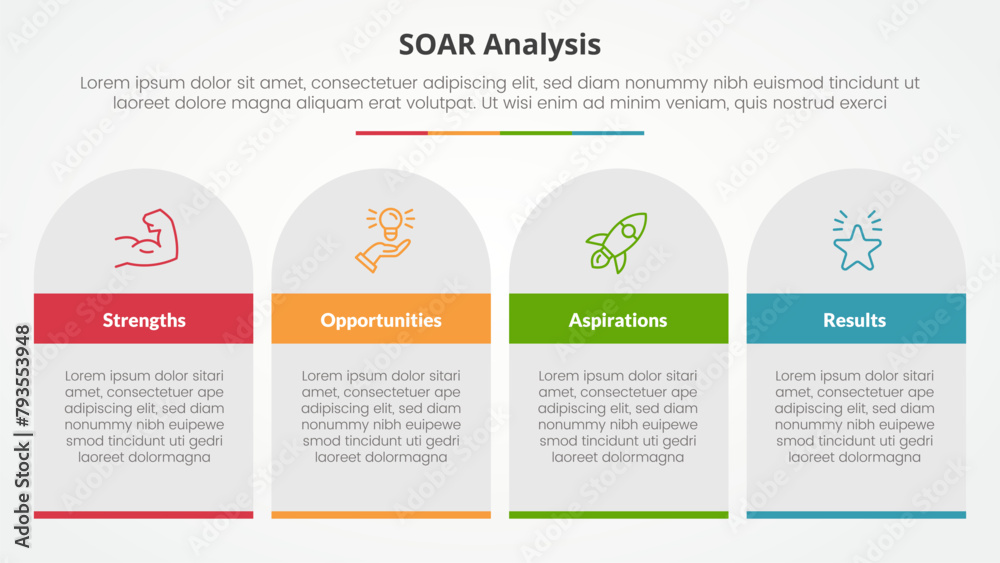 SOAR Analysis

Lorem ipsum dolor sit amet, consectetuer adipiscing elit, sed diam nonummy nibh euismod tincidunt ut laoreet dolore magna aliquam erat volutpat. Ut wisi enim ad minim veniam, quis nostrud exerci

Strengths

Lorem ipsum dolor sitari amet, consectetuer ape adipiscing elit, sed diam nonummy nibh euipewe smod tincidunt uti gedri laoreet dolormagna

Opportunities

Lorem ipsum dolor sitari amet, consectetuer ape adipiscing elit, sed diam nonummy nibh euipewe smod tincidunt uti gedri laoreet dolormagna

Aspirations

Lorem ipsum dolor sitari amet, consectetuer ape adipiscing elit, sed diam nonummy nibh euipewe smod tincidunt uti gedri laoreet dolormagna

Results

Lorem ipsum dolor sitari amet, consectetuer ape adipiscing elit, sed diam nonummy nibh euipewe smod tincidunt uti gedri laoreet dolormagna

Adobe Stock | #793553948